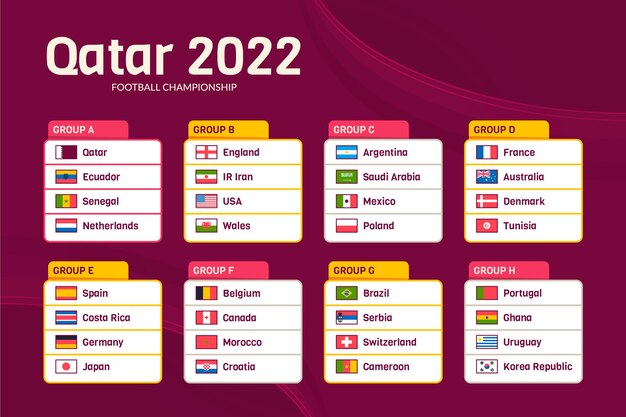 Qatar 2022
FOOTBALL CHAMPIONSHIP

GROUP A
Qatar
Ecuador
Senegal
Netherlands

GROUP B
England
IR Iran
USA
Wales

GROUP C
Argentina
Saudi Arabia
Mexico
Poland

GROUP D
France
Australia
Denmark
Tunisia

GROUP E
Spain
Costa Rica
Germany
Japan

GROUP F
Belgium
Canada
Morocco
Croatia

GROUP G
Brazil
Serbia
Switzerland
Cameroon

GROUP H
Portugal
Ghana
Uruguay
Korea Republic